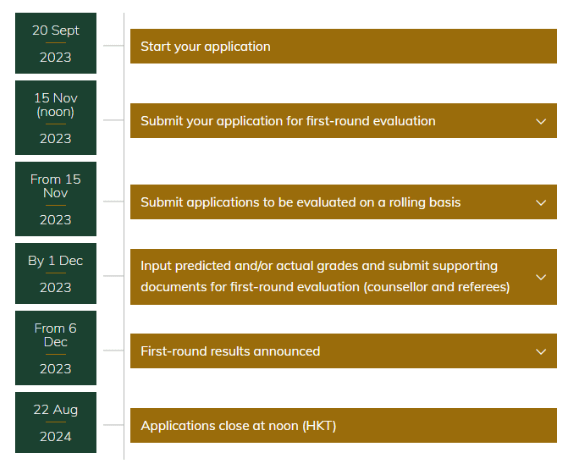 20 Sept
2023

Start your application

15 Nov (noon)
2023

Submit your application for first-round evaluation

From 15 Nov
2023

Submit applications to be evaluated on a rolling basis

By 1 Dec
2023

Input predicted and/or actual grades and submit supporting documents for first-round evaluation (counsellor and referees)

From 6 Dec
2023

First-round results announced

22 Aug
2024

Applications close at noon (HKT)